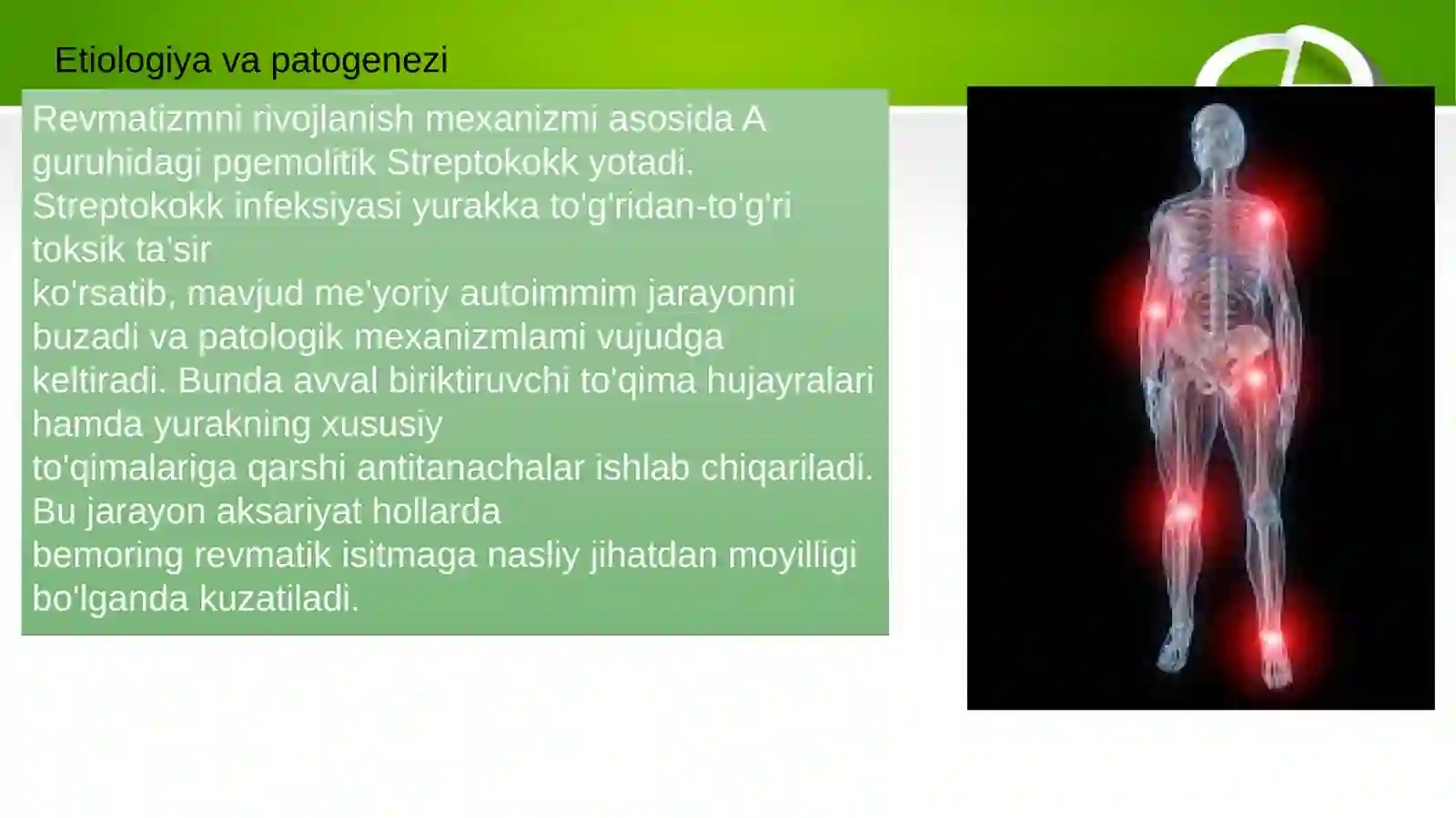 Etiologiya va patogenezi

Revmatizmni rivojlanish mexanizmi asosida A guruhidagi pgemolitik Streptokokk yotadi. Streptokokk infeksiyasi yurakka to'g'ridan-to'g'ri toksik ta'sir
ko'rsatib, mavjud me'yoriy autoimmim jarayonni buzadi va patologik mexanizmlami vujudga keltiradi. Bunda avval biriktiruvchi to'qima hujayralari hamda yurakning xususiy
to'qimalariga qarshi antitanachalar ishlab chiqariladi. Bu jarayon aksariyat hollarda
bemoring revmatik isitmaga nasliy jihatdan moyilligi bo'lganda kuzatiladi.